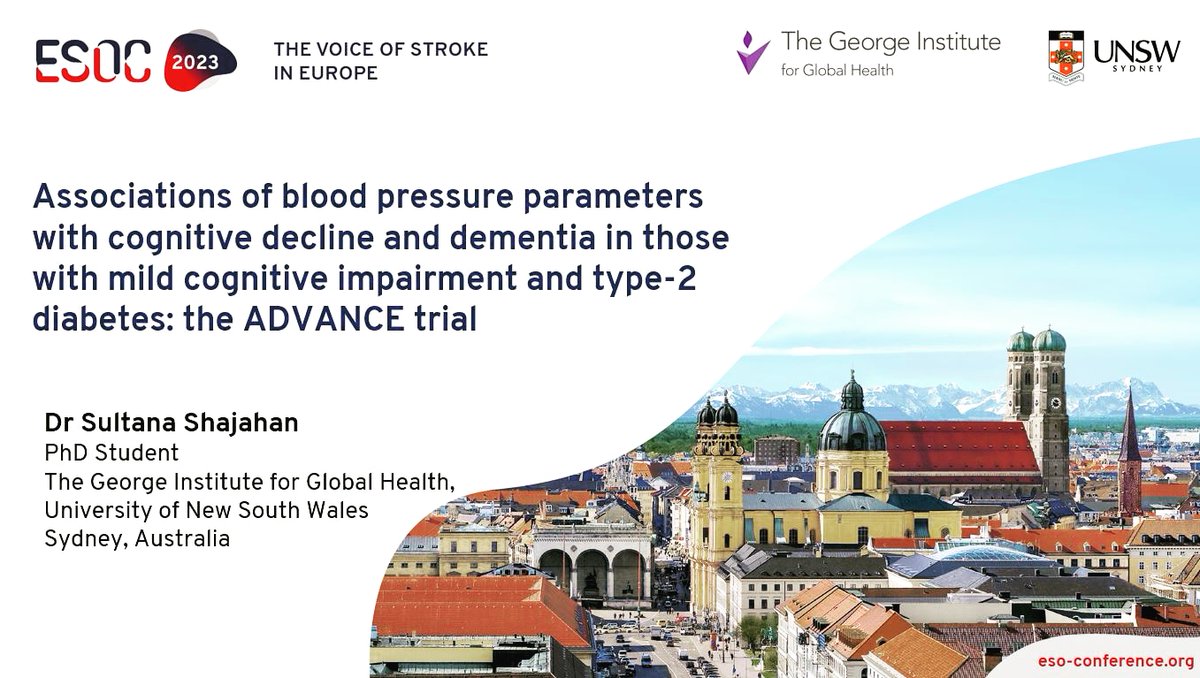 ESOC 2023 THE VOICE OF STROKE IN EUROPE

The George Institute for Global Health

UNSW SYDNEY

Associations of blood pressure parameters with cognitive decline and dementia in those with mild cognitive impairment and type-2 diabetes: the ADVANCE trial

Dr Sultana Shajahan
PhD Student
The George Institute for Global Health,
University of New South Wales
Sydney, Australia

eso-conference.org